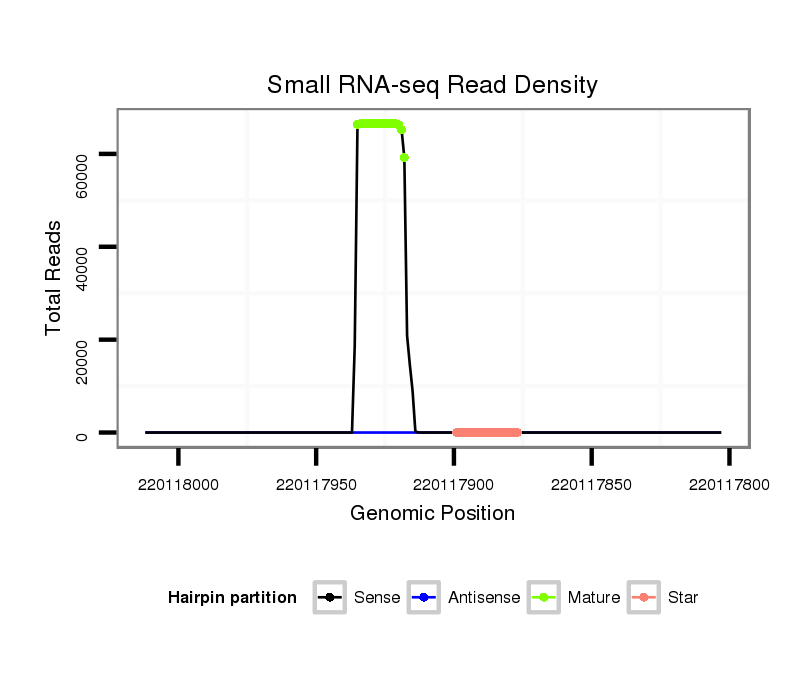 Small RNA-seq Read Density

Total Reads

60000
40000
20000
0

220118000
220117950
220117900
220117850
220117800

Genomic Position

Hairpin partition
Sense
Antisense
Mature
Star